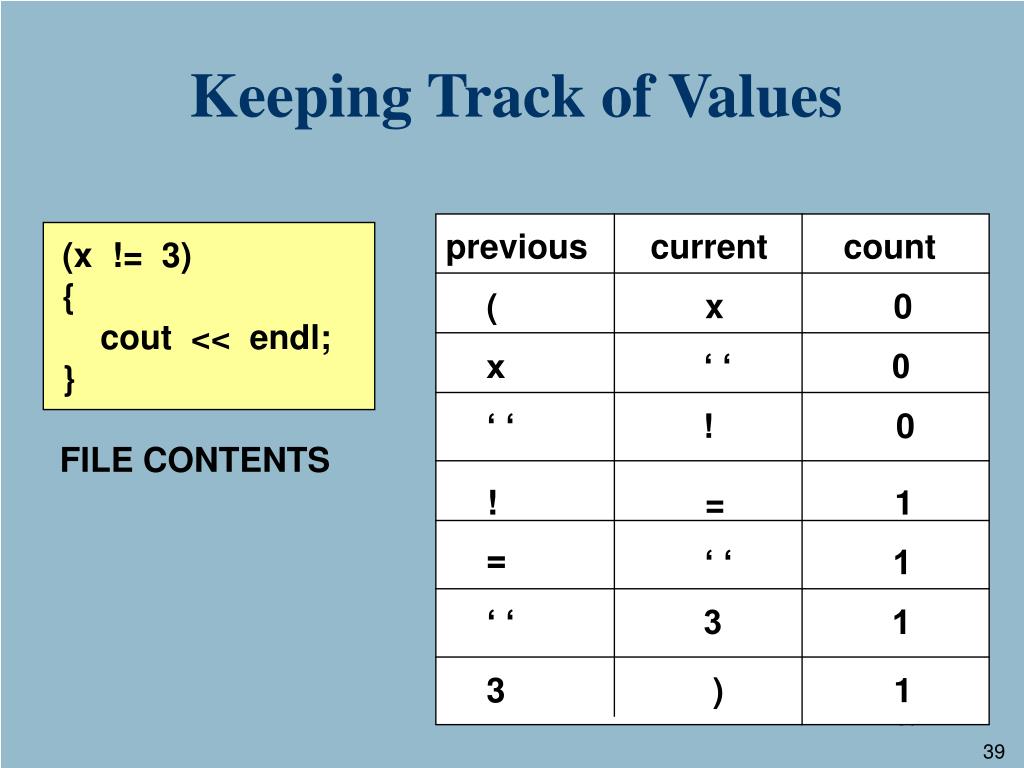 Keeping Track of Values

(x != 3)
{
cout << endl;
}

FILE CONTENTS

| previous | current | count |
|---|---|---|
| ( | x | 0 |
| x | ‘ ‘ | 0 |
| ‘ ‘ | ! | 0 |
| ! | = | 1 |
| = | ‘ ‘ | 1 |
| ‘ ‘ | 3 | 1 |
| 3 | ) | 1 |

39